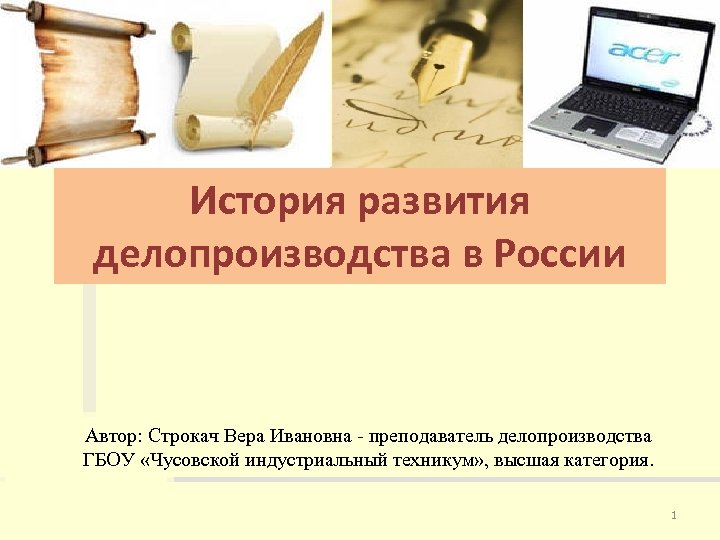 acer

История развития делопроизводства в России

Автор: Строкач Вера Ивановна - преподаватель делопроизводства ГБОУ «Чусовской индустриальный техникум», высшая категория.

1